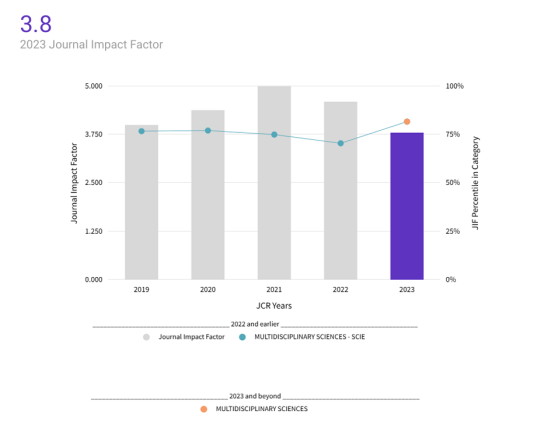 3.8
2023 Journal Impact Factor

Journal Impact Factor

5.000
3.750
2.500
1.250
0.000

100%
75%
50%
25%
0%

JIF Percentile in Category

2019
2020
2021
2022
2023

JCR Years

2022 and earlier
Journal Impact Factor
MULTIDISCIPLINARY SCIENCES - SCIE

2023 and beyond
MULTIDISCIPLINARY SCIENCES